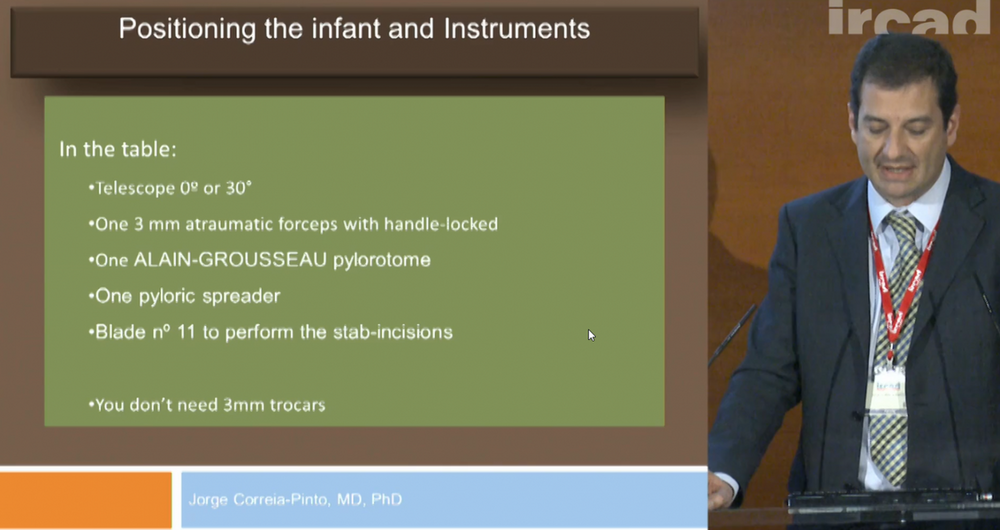 Positioning the infant and Instruments

In the table:

• Telescope 0º or 30°

• One 3 mm atraumatic forceps with handle-locked

• One ALAIN-GROUSSEAU pylorotome

• One pyloric spreader

• Blade nº 11 to perform the stab-incisions

• You don't need 3mm trocars

Jorge Correia-Pinto, MD, PhD

ircad